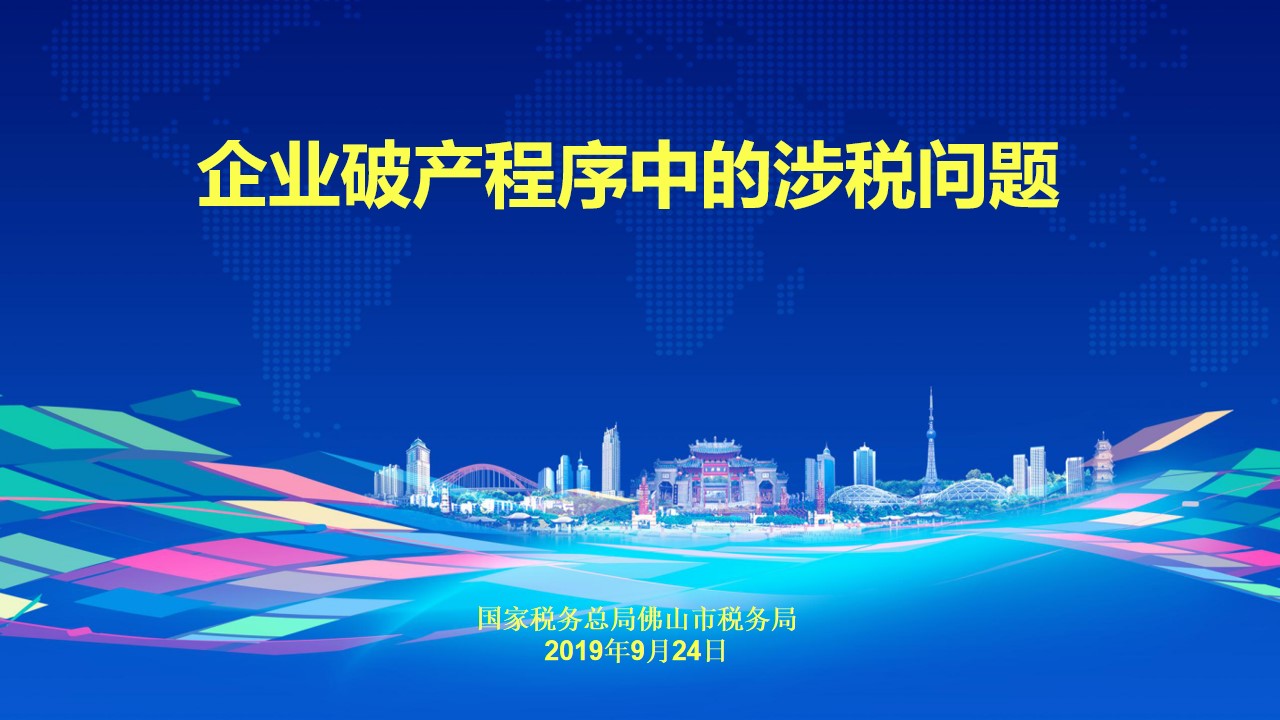 企业破产程序中的涉税问题

国家税务总局佛山市税务局
2019年9月24日